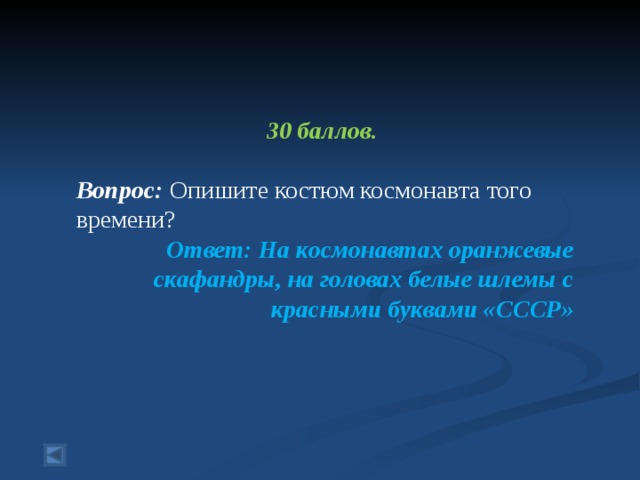 30 баллов.

Вопрос: Опишите костюм космонавта того времени?

Ответ: На космонавтах оранжевые скафандры, на головах белые шлемы с красными буквами «СССР»